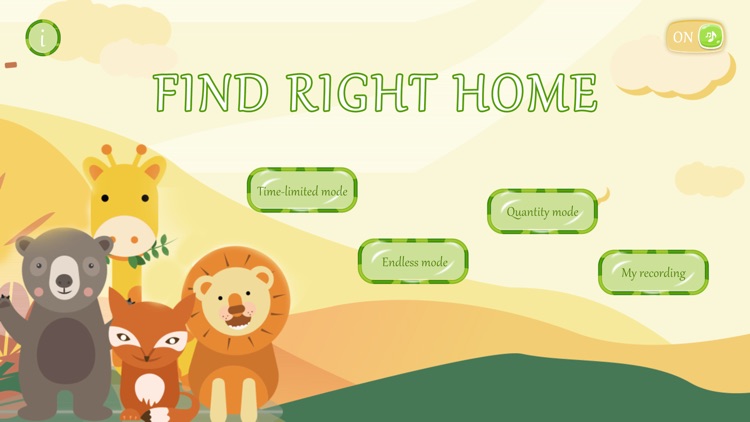 i

ON

FIND RIGHT HOME

Time-limited mode

Quantity mode

Endless mode

My recording